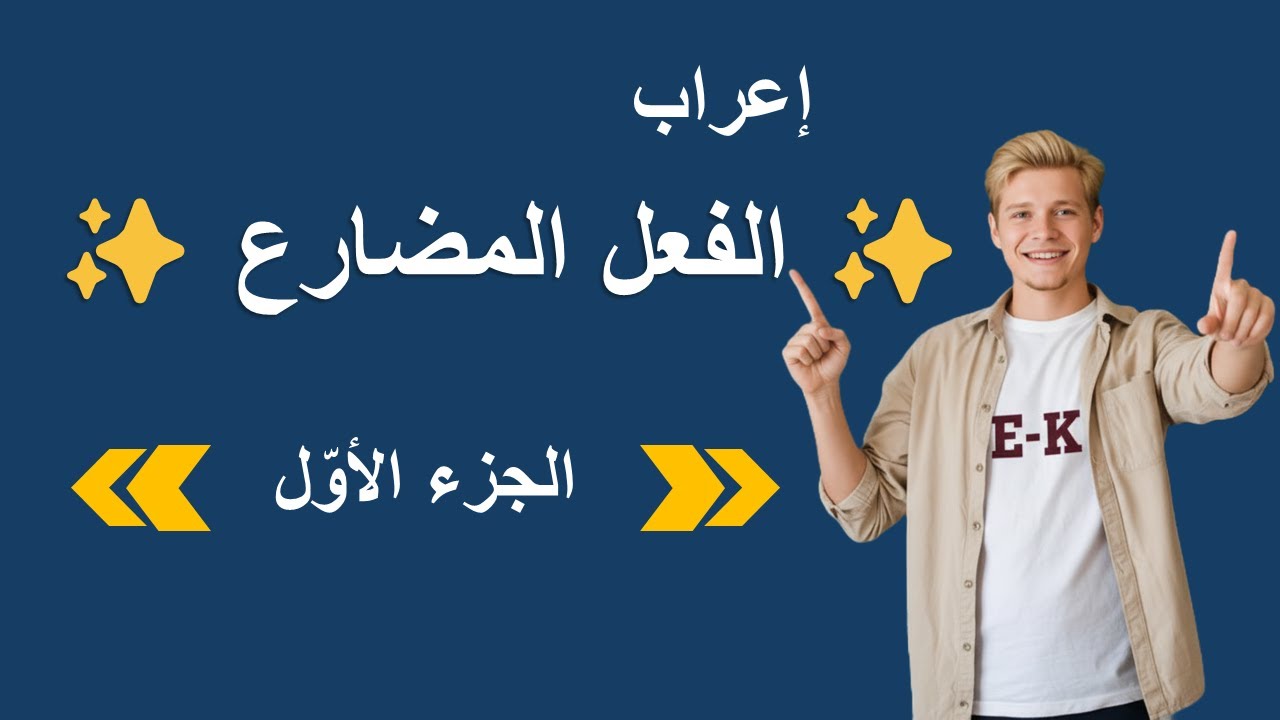 إعراب

الفعل المضارع

الجزء الأوّل

E-K